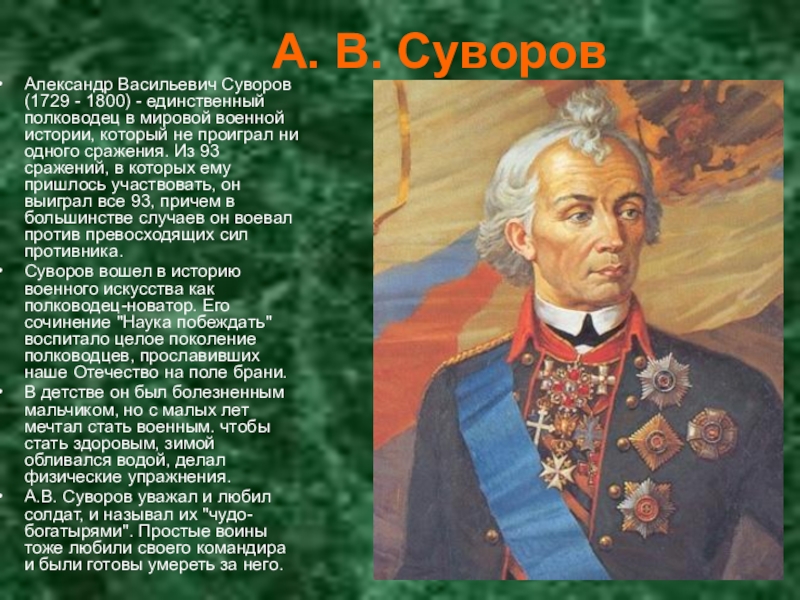 А. В. Суворов

• Александр Васильевич Суворов (1729 - 1800) - единственный полководец в мировой военной истории, который не проиграл ни одного сражения. Из 93 сражений, в которых ему пришлось участвовать, он выиграл все 93, причем в большинстве случаев он воевал против превосходящих сил противника.

• Суворов вошел в историю военного искусства как полководец-новатор. Его сочинение "Наука побеждать" воспитало целое поколение полководцев, прославивших наше Отечество на поле брани.

• В детстве он был болезненным мальчиком, но с малых лет мечтал стать военным. чтобы стать здоровым, зимой обливался водой, делал физические упражнения.

• А.В. Суворов уважал и любил солдат, и называл их "чудо-богатырями". Простые воины тоже любили своего командира и были готовы умереть за него.